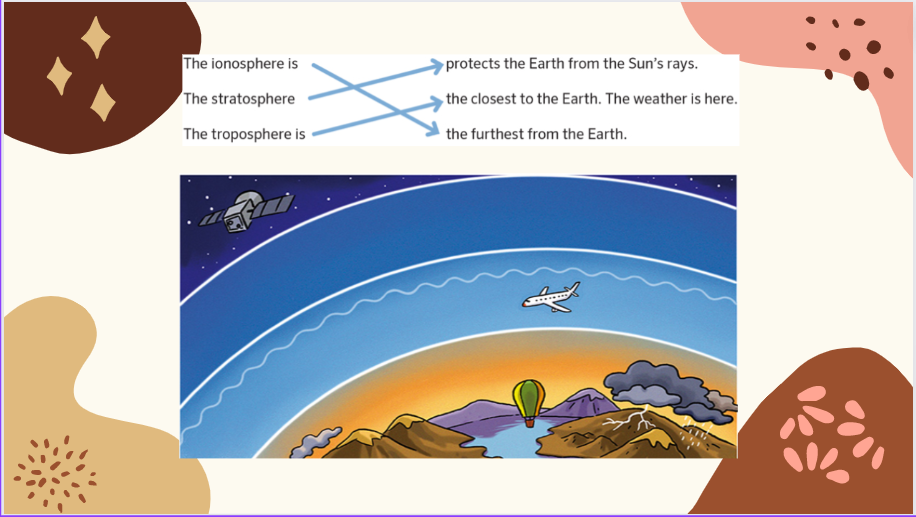 The ionosphere is
The stratosphere
The troposphere is

protects the Earth from the Sun's rays.
the closest to the Earth. The weather is here.
the furthest from the Earth.